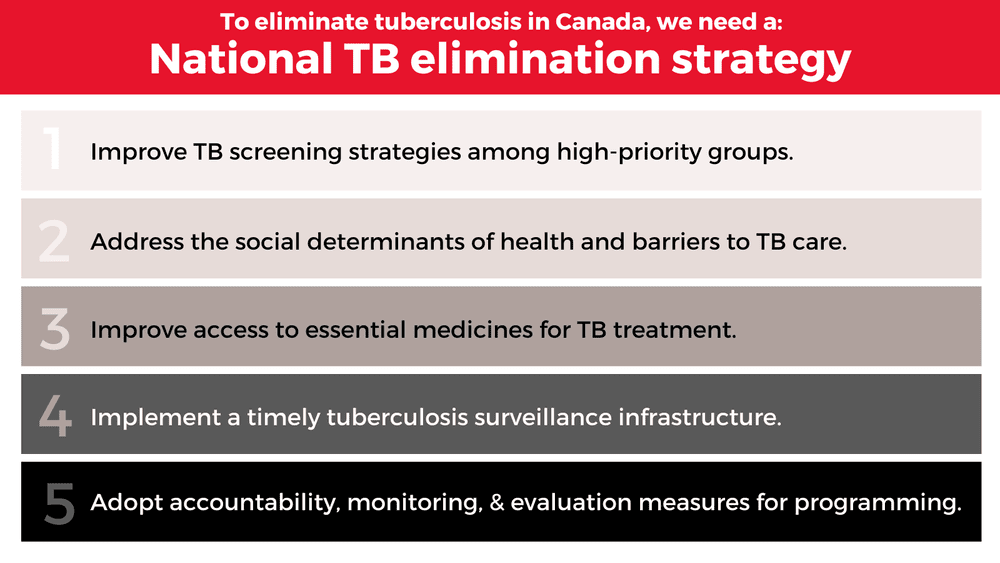 To eliminate tuberculosis in Canada, we need a:
National TB elimination strategy

1 Improve TB screening strategies among high-priority groups.

2 Address the social determinants of health and barriers to TB care.

3 Improve access to essential medicines for TB treatment.

4 Implement a timely tuberculosis surveillance infrastructure.

5 Adopt accountability, monitoring, & evaluation measures for programming.